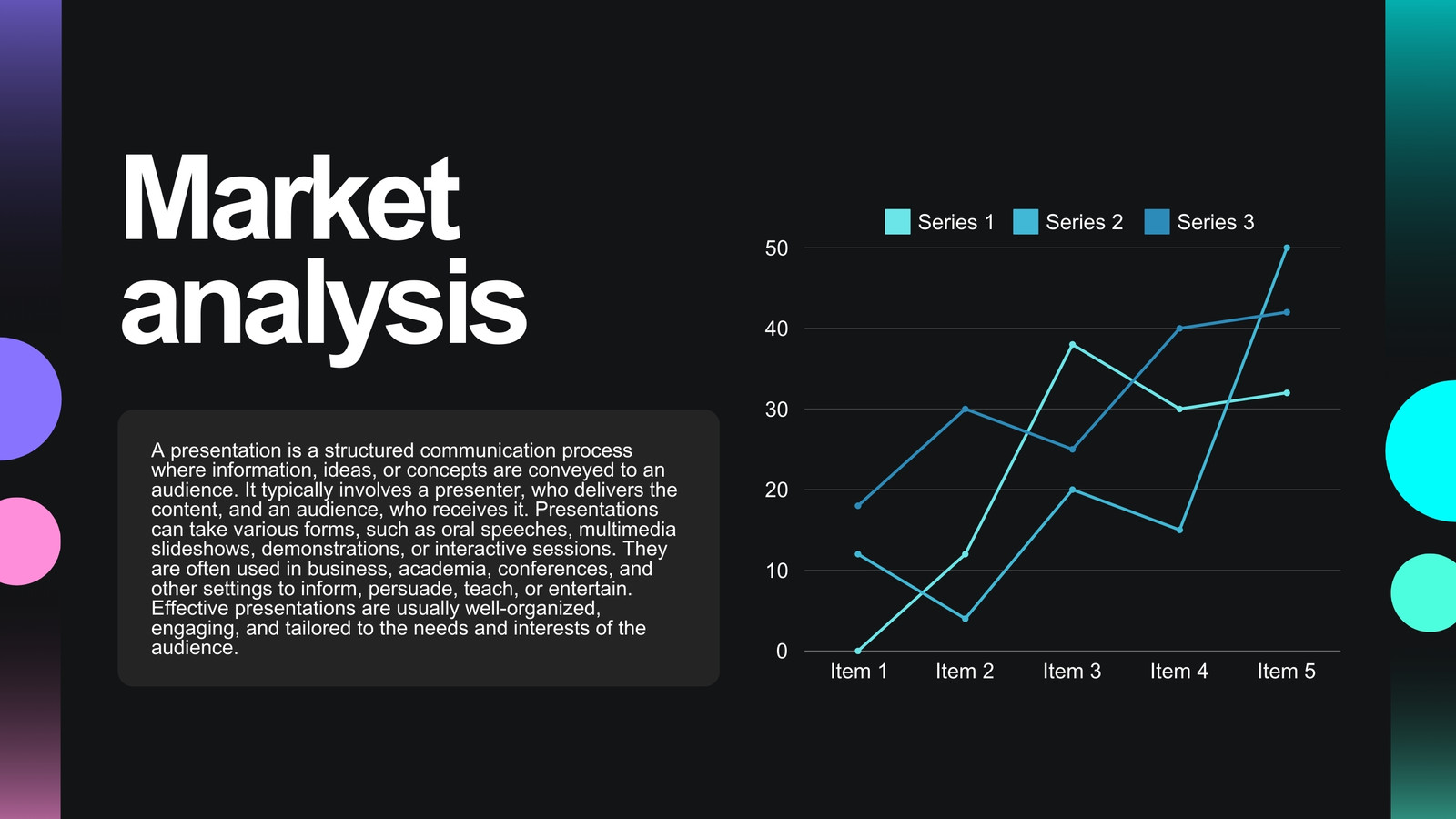 Market analysis

A presentation is a structured communication process where information, ideas, or concepts are conveyed to an audience. It typically involves a presenter, who delivers the content, and an audience, who receives it. Presentations can take various forms, such as oral speeches, multimedia slideshows, demonstrations, or interactive sessions. They are often used in business, academia, conferences, and other settings to inform, persuade, teach, or entertain. Effective presentations are usually well-organized, engaging, and tailored to the needs and interests of the audience.

Series 1 Series 2 Series 3

50
40
30
20
10
0

Item 1 Item 2 Item 3 Item 4 Item 5